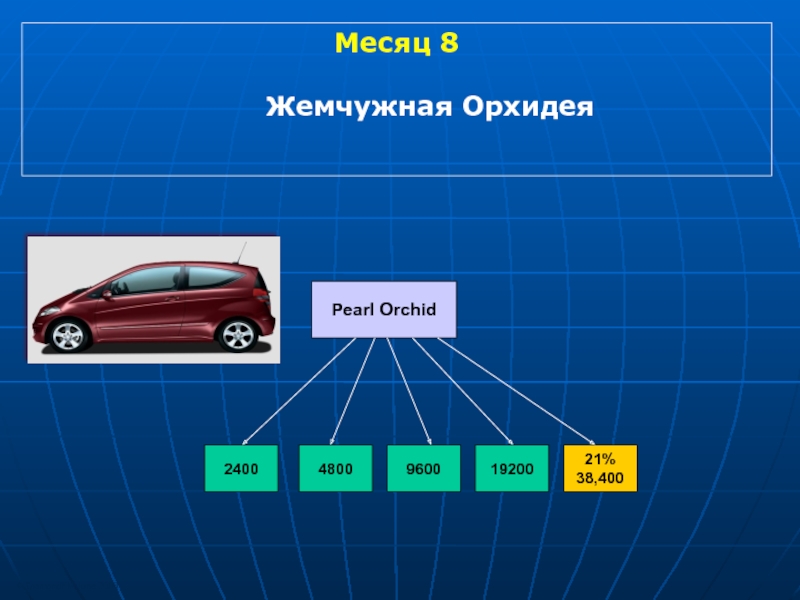 Месяц 8

Жемчужная Орхидея

Pearl Orchid

2400

4800

9600

19200

21%
38,400